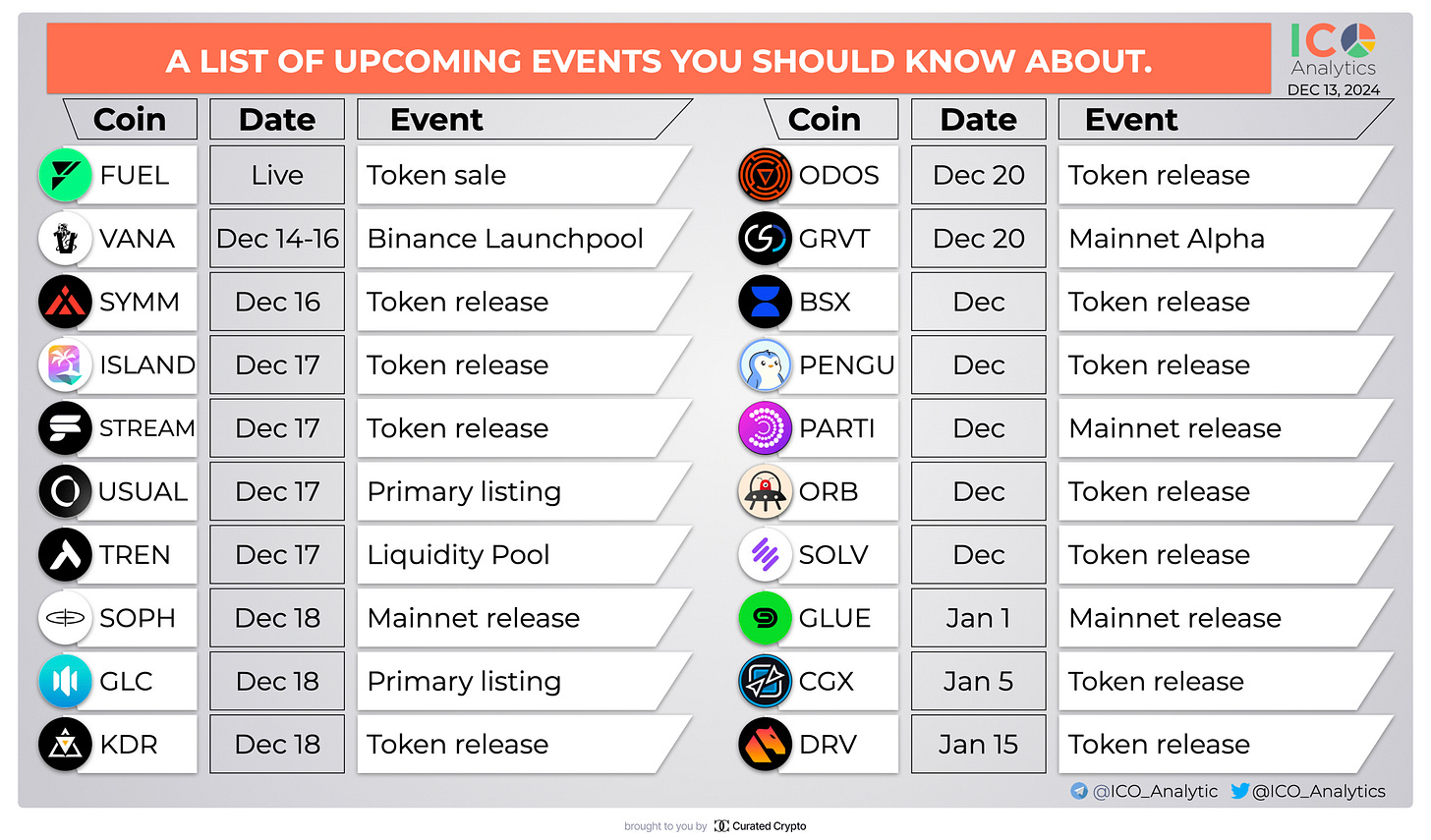 A LIST OF UPCOMING EVENTS YOU SHOULD KNOW ABOUT.

ICO Analytics
DEC 13, 2024

| Coin | Date | Event |
|---|---|---|
| FUEL | Live | Token sale |
| VANA | Dec 14-16 | Binance Launchpool |
| SYMM | Dec 16 | Token release |
| ISLAND | Dec 17 | Token release |
| STREAM | Dec 17 | Token release |
| USUAL | Dec 17 | Primary listing |
| TREN | Dec 17 | Liquidity Pool |
| SOPH | Dec 18 | Mainnet release |
| GLC | Dec 18 | Primary listing |
| KDR | Dec 18 | Token release |

| Coin | Date | Event |
|---|---|---|
| ODOS | Dec 20 | Token release |
| GRVT | Dec 20 | Mainnet Alpha |
| BSX | Dec | Token release |
| PENGU | Dec | Token release |
| PARTI | Dec | Mainnet release |
| ORB | Dec | Token release |
| SOLV | Dec | Token release |
| GLUE | Jan 1 | Mainnet release |
| CGX | Jan 5 | Token release |
| DRV | Jan 15 | Token release |

@ICO_Analytic @ICO_Analytics

brought to you by Curated Crypto